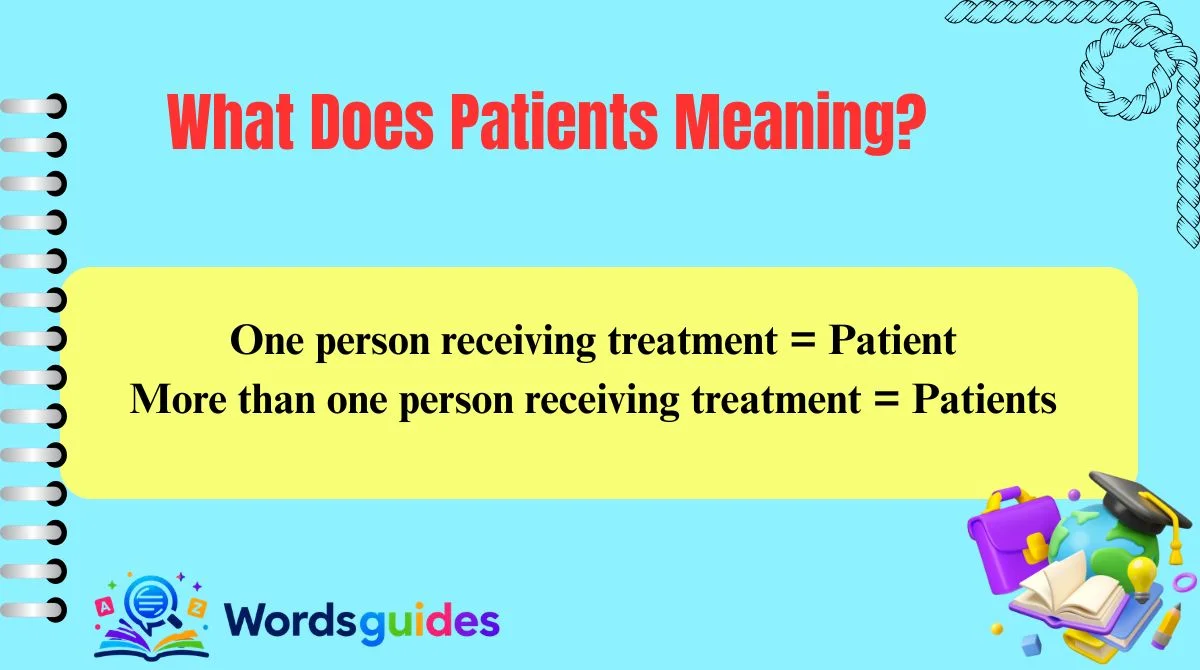 What Does Patients Meaning?

One person receiving treatment = Patient
More than one person receiving treatment = Patients

A Z Wordsguides